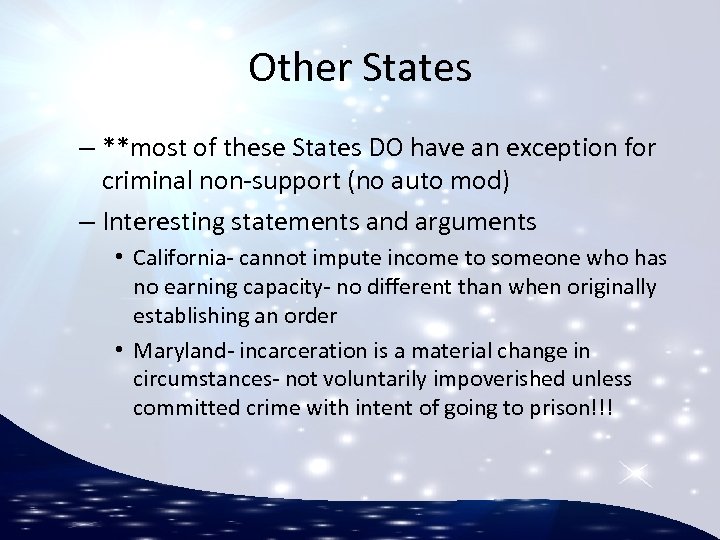 Other States

– **most of these States DO have an exception for criminal non-support (no auto mod)

– Interesting statements and arguments

• California- cannot impute income to someone who has no earning capacity- no different than when originally establishing an order

• Maryland- incarceration is a material change in circumstances- not voluntarily impoverished unless committed crime with intent of going to prison!!!